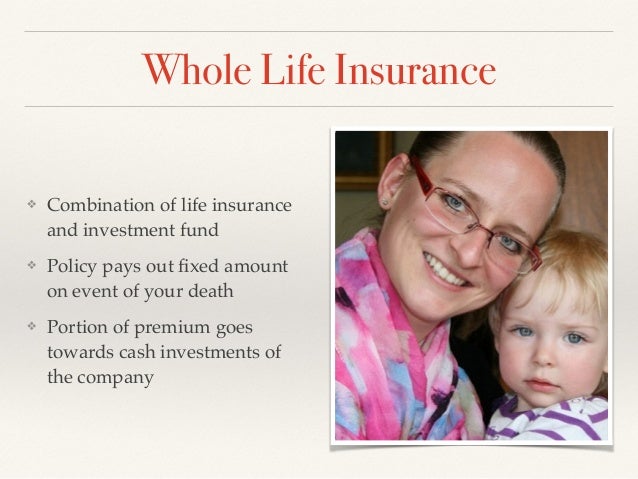 Whole Life Insurance

❖ Combination of life insurance and investment fund

❖ Policy pays out fixed amount on event of your death

❖ Portion of premium goes towards cash investments of the company